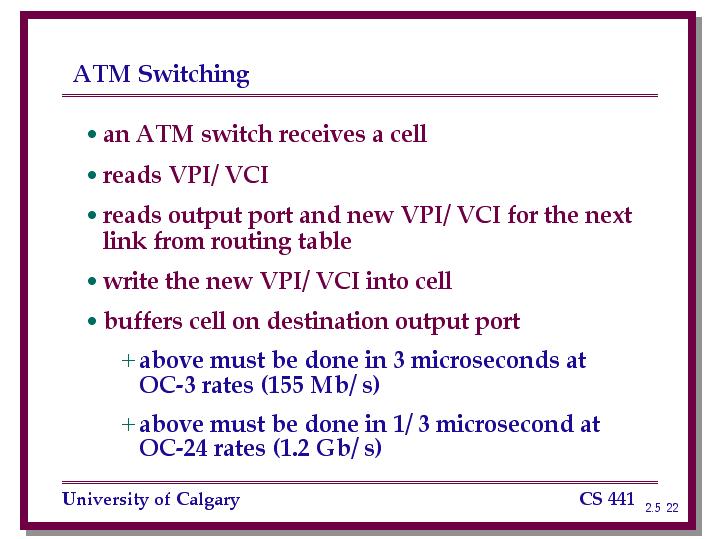 ATM Switching

• an ATM switch receives a cell

• reads VPI/ VCI

• reads output port and new VPI/ VCI for the next link from routing table

• write the new VPI/ VCI into cell

• buffers cell on destination output port

+ above must be done in 3 microseconds at OC-3 rates (155 Mb/ s)

+ above must be done in 1/ 3 microsecond at OC-24 rates (1.2 Gb/ s)

University of Calgary

CS 441

2.5 22